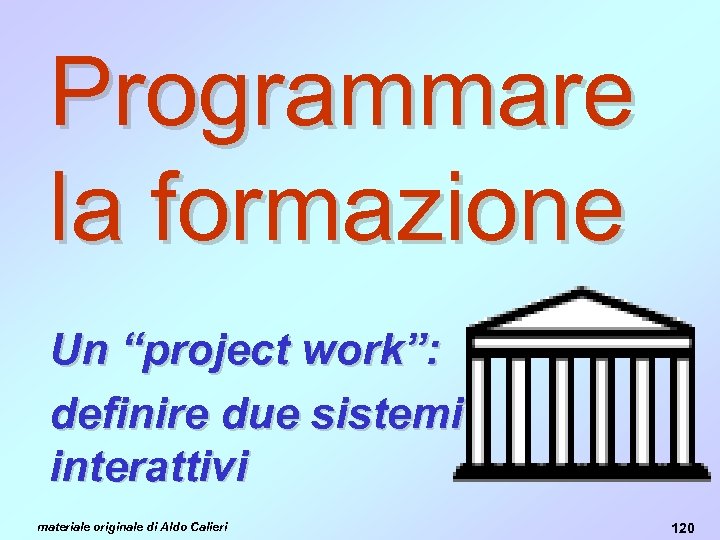 Programmare la formazione

Un “project work”:

definire due sistemi interattivi

materiale originale di Aldo Calieri

120